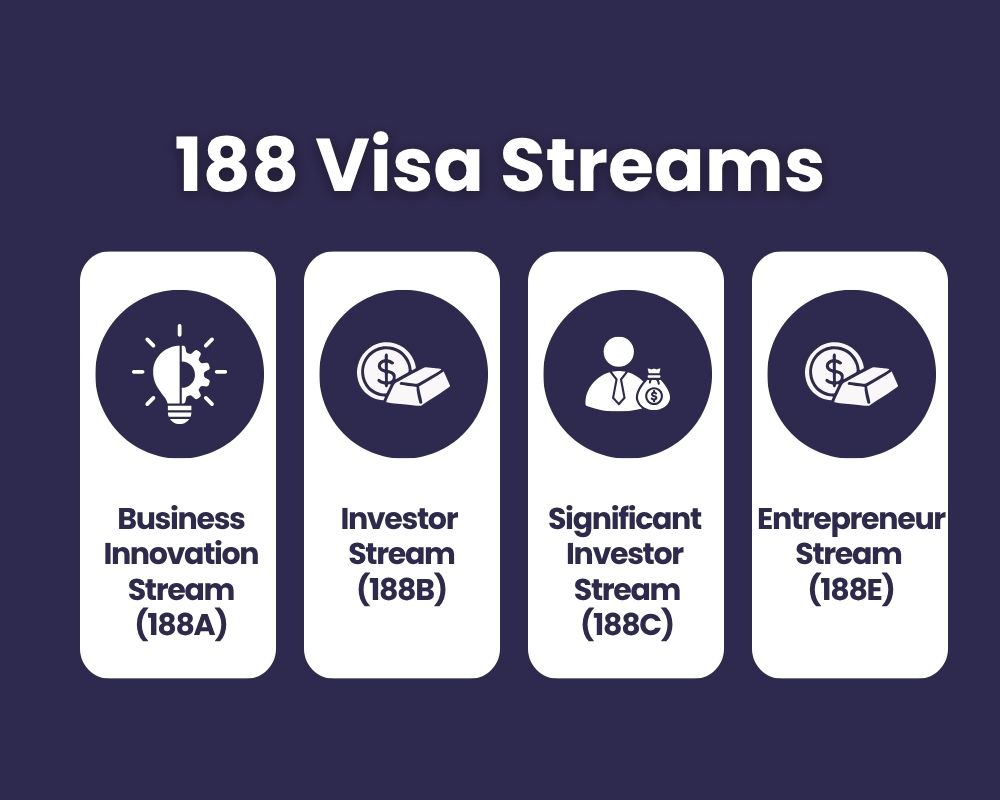 188 Visa Streams

Business Innovation Stream (188A)

Investor Stream (188B)

Significant Investor Stream (188C)

Entrepreneur Stream (188E)